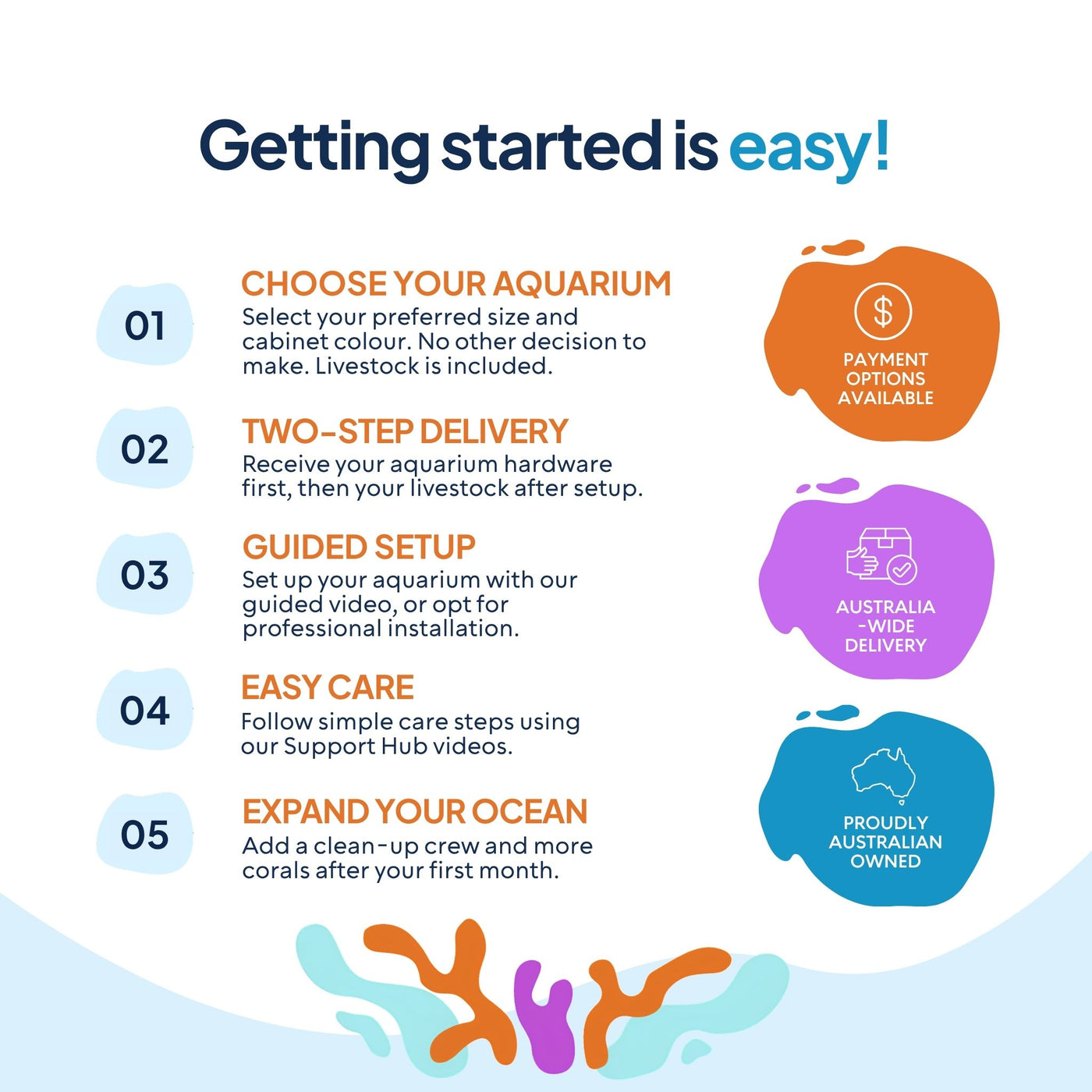 Getting started is easy!

01

CHOOSE YOUR AQUARIUM

Select your preferred size and cabinet colour. No other decision to make. Livestock is included.

02

TWO-STEP DELIVERY

Receive your aquarium hardware first, then your livestock after setup.

03

GUIDED SETUP

Set up your aquarium with our guided video, or opt for professional installation.

04

EASY CARE

Follow simple care steps using our Support Hub videos.

05

EXPAND YOUR OCEAN

Add a clean-up crew and more corals after your first month.

$

PAYMENT
OPTIONS
AVAILABLE

AUSTRALIA
-WIDE
DELIVERY

PROUDLY
AUSTRALIAN
OWNED